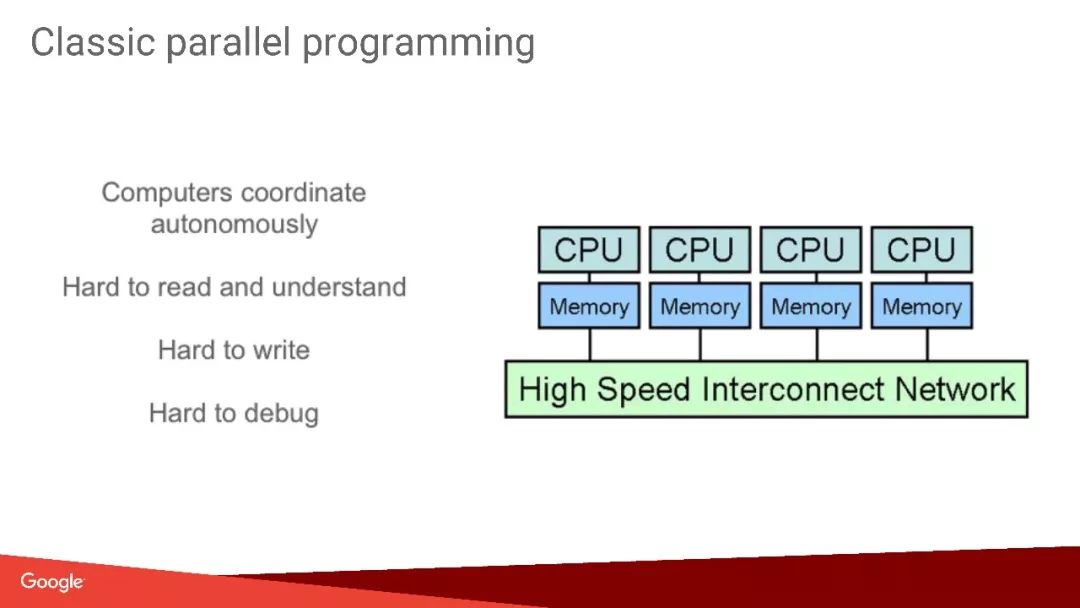 Classic parallel programming

Computers coordinate autonomously

Hard to read and understand

Hard to write

Hard to debug

CPU CPU CPU CPU

Memory Memory Memory Memory

High Speed Interconnect Network

Google